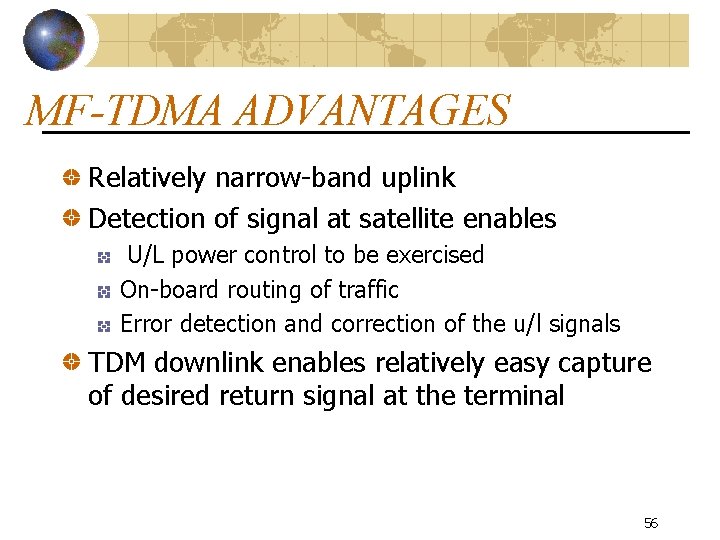 MF-TDMA ADVANTAGES

Relatively narrow-band uplink

Detection of signal at satellite enables

U/L power control to be exercised

On-board routing of traffic

Error detection and correction of the u/l signals

TDM downlink enables relatively easy capture of desired return signal at the terminal

56